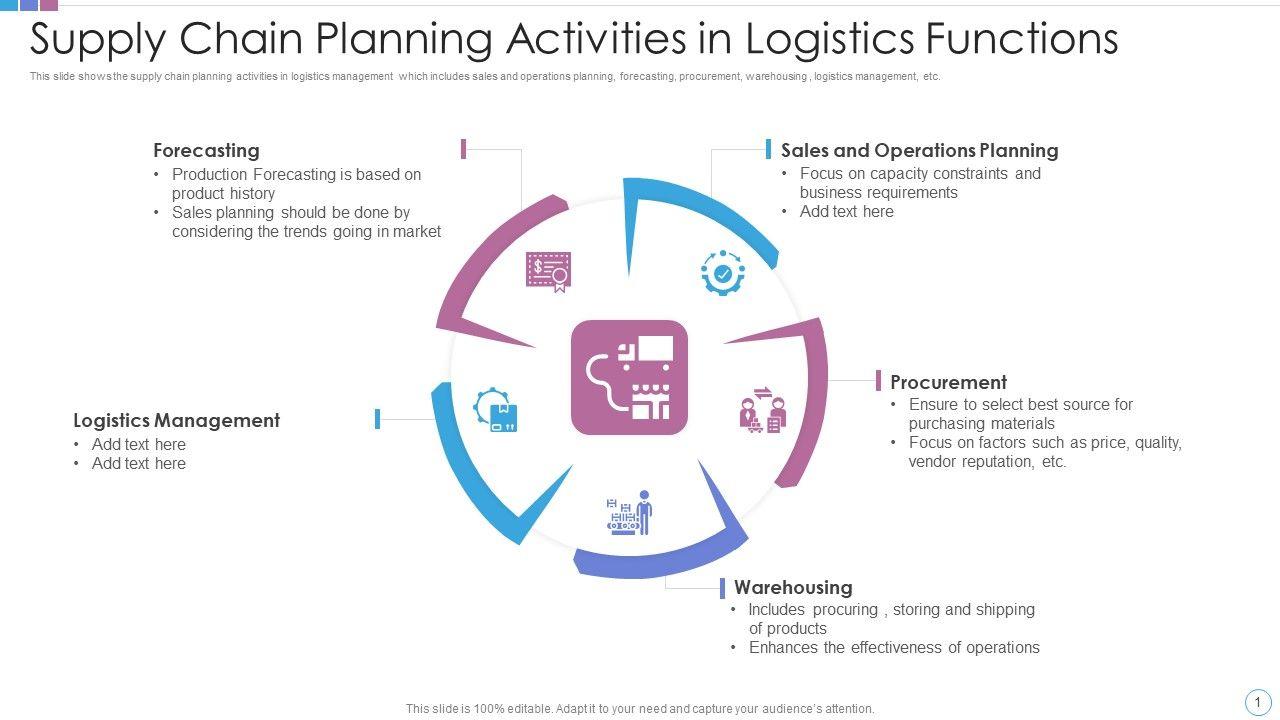 Supply Chain Planning Activities in Logistics Functions

This slide shows the supply chain planning activities in logistics management which includes sales and operations planning, forecasting, procurement, warehousing , logistics management, etc.

Forecasting
• Production Forecasting is based on product history
• Sales planning should be done by considering the trends going in market

Sales and Operations Planning
• Focus on capacity constraints and business requirements
• Add text here

Procurement
• Ensure to select best source for purchasing materials
• Focus on factors such as price, quality, vendor reputation, etc.

Logistics Management
• Add text here
• Add text here

Warehousing
• Includes procuring , storing and shipping of products
• Enhances the effectiveness of operations

This slide is 100% editable. Adapt it to your need and capture your audience's attention.

1